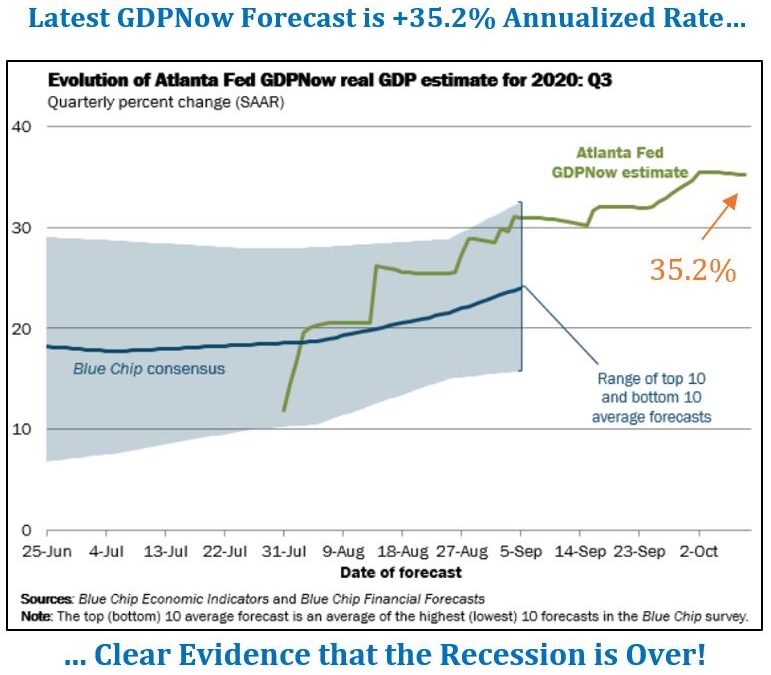 Latest GDPNow Forecast is +35.2% Annualized Rate…

Evolution of Atlanta Fed GDPNow real GDP estimate for 2020: Q3
Quarterly percent change (SAAR)

40
30
20
10
0

Atlanta Fed GDPNow estimate

35.2%

Blue Chip consensus

Range of top 10 and bottom 10 average forecasts

25-Jun 4-Jul 13-Jul 22-Jul 31-Jul 9-Aug 18-Aug 27-Aug 5-Sep 14-Sep 23-Sep 2-Oct
Date of forecast

Sources: Blue Chip Economic Indicators and Blue Chip Financial Forecasts
Note: The top (bottom) 10 average forecast is an average of the highest (lowest) 10 forecasts in the Blue Chip survey.

… Clear Evidence that the Recession is Over!